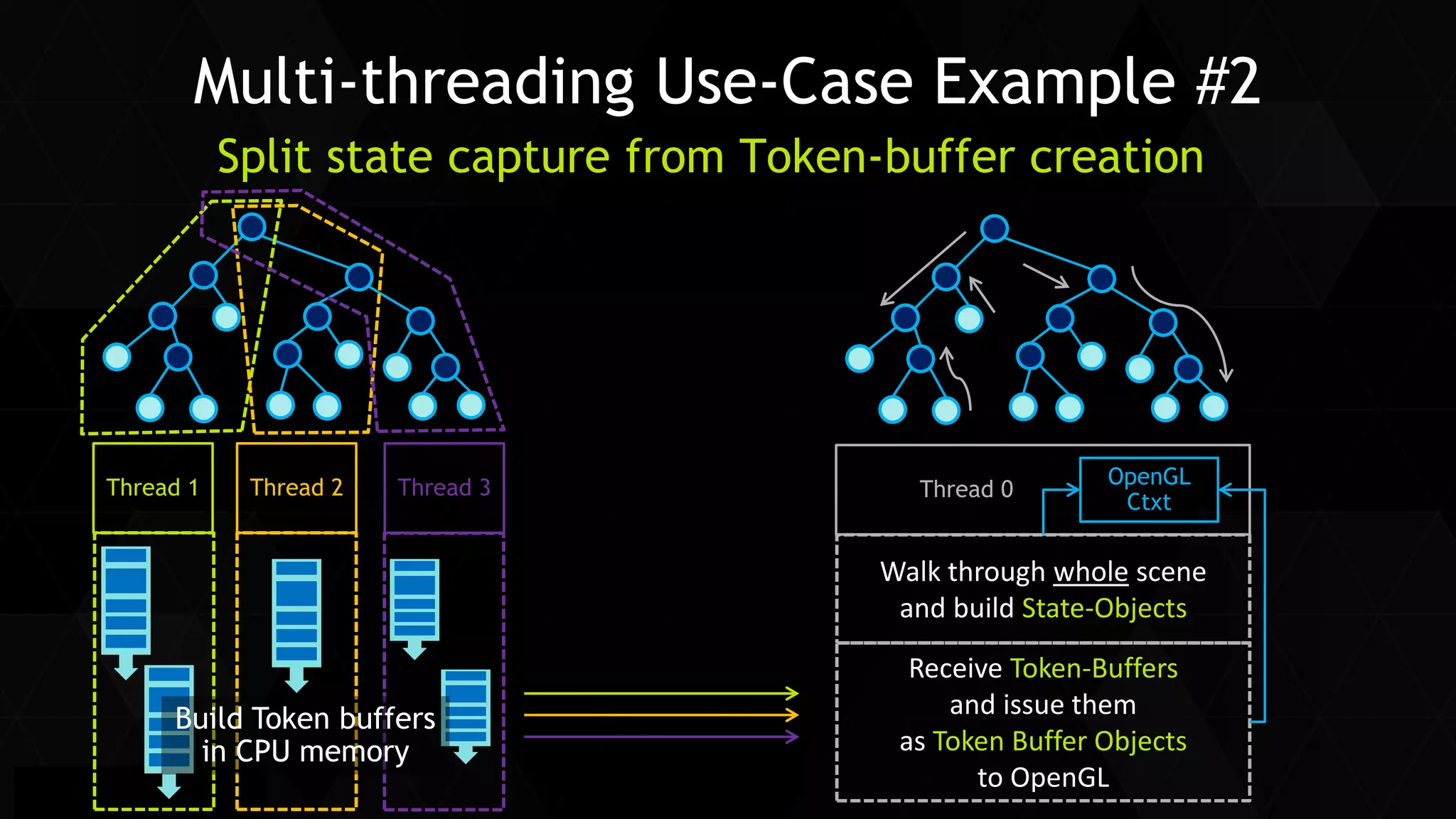 Multi-threading Use-Case Example #2

Split state capture from Token-buffer creation

Thread 1

Thread 2

Thread 3

Build Token buffers in CPU memory

Thread 0

OpenGL Ctxt

Walk through whole scene and build State-Objects

Receive Token-Buffers and issue them as Token Buffer Objects to OpenGL